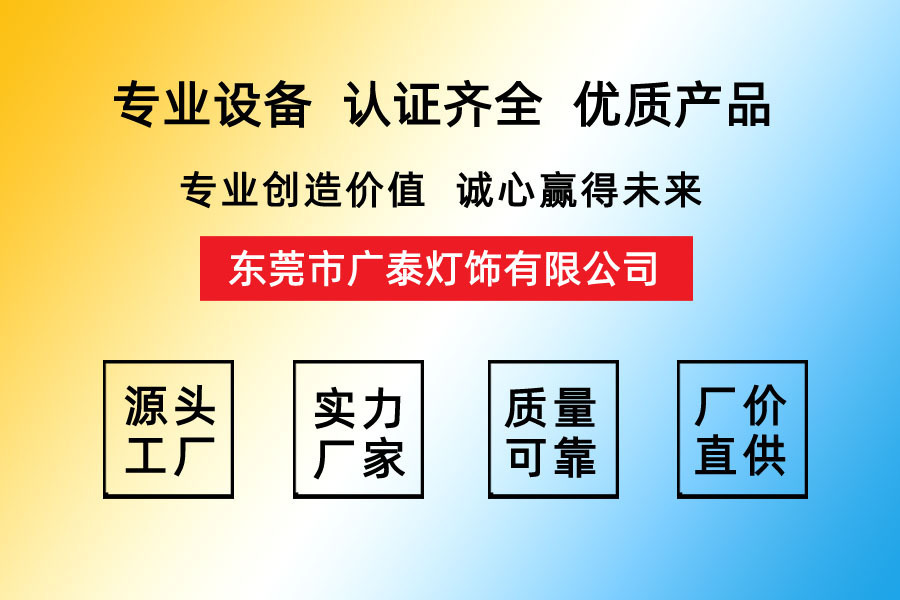 专业设备 认证齐全 优质产品

专业创造价值 诚心赢得未来

东莞市广泰灯饰有限公司

源头工厂

实力厂家

质量可靠

厂价直供